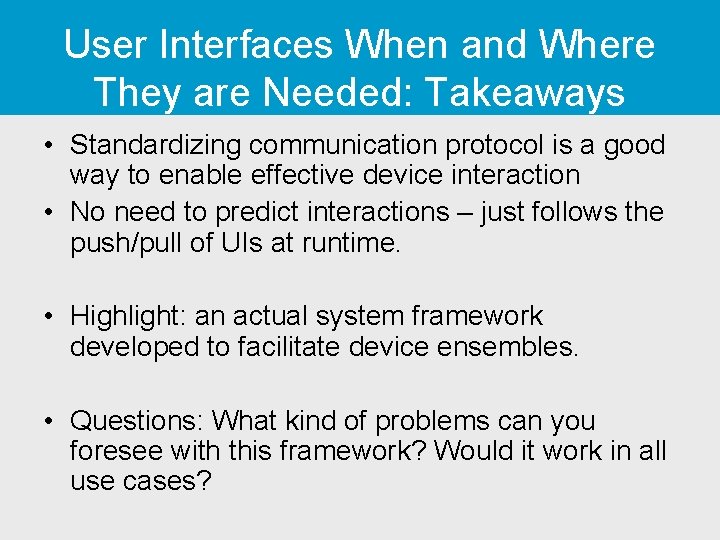 User Interfaces When and Where They are Needed: Takeaways

• Standardizing communication protocol is a good way to enable effective device interaction
• No need to predict interactions – just follows the push/pull of UIs at runtime.

• Highlight: an actual system framework developed to facilitate device ensembles.

• Questions: What kind of problems can you foresee with this framework? Would it work in all use cases?